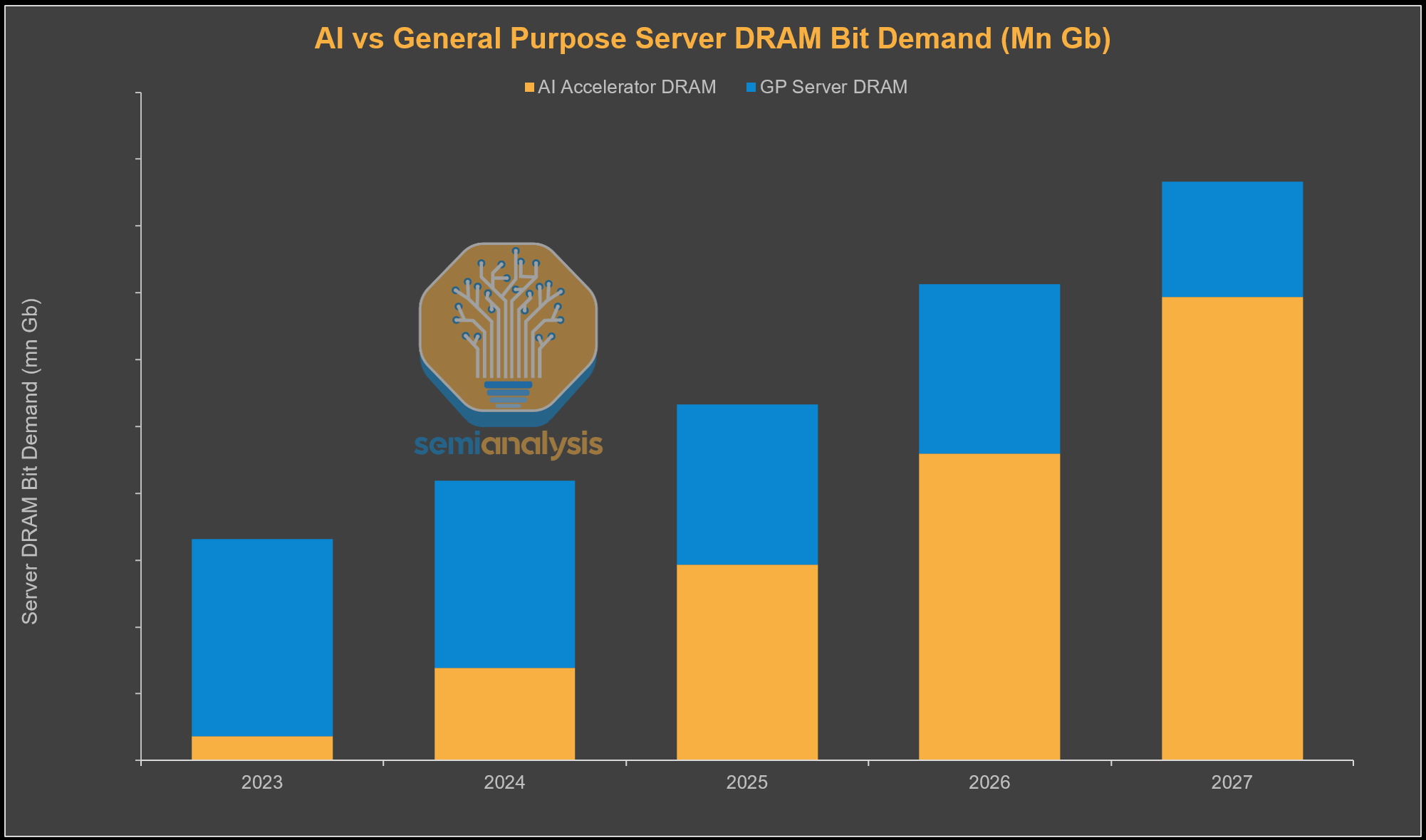 AI vs General Purpose Server DRAM Bit Demand (Mn Gb)

AI Accelerator DRAM GP Server DRAM

Server DRAM Bit Demand (mn Gb)

semianalysis

2023 2024 2025 2026 2027